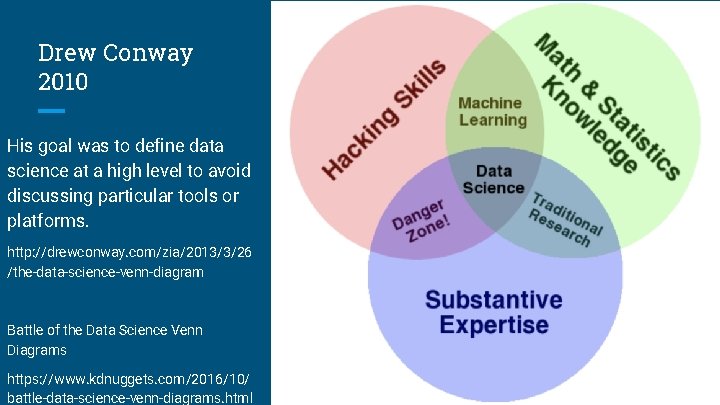 Drew Conway 2010

His goal was to define data science at a high level to avoid discussing particular tools or platforms.

http://drewconway.com/zia/2013/3/26/the-data-science-venn-diagram

Battle of the Data Science Venn Diagrams

https://www.kdnuggets.com/2016/10/battle-data-science-venn-diagrams.html

Hacking Skills

Math & Statistics Knowledge

Machine Learning

Data Science

Danger Zone!

Traditional Research

Substantive Expertise